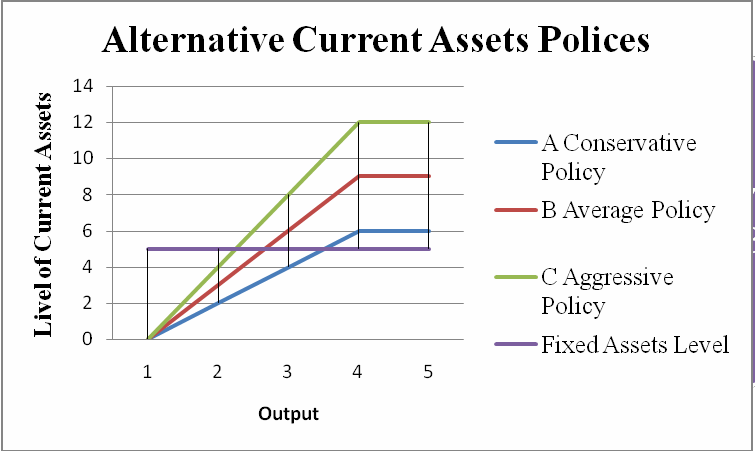 Alternative Current Assets Polices

Livel of Current Assets

14
12
10
8
6
4
2
0

1 2 3 4 5

Output

A Conservative Policy
B Average Policy
C Aggressive Policy
Fixed Assets Level